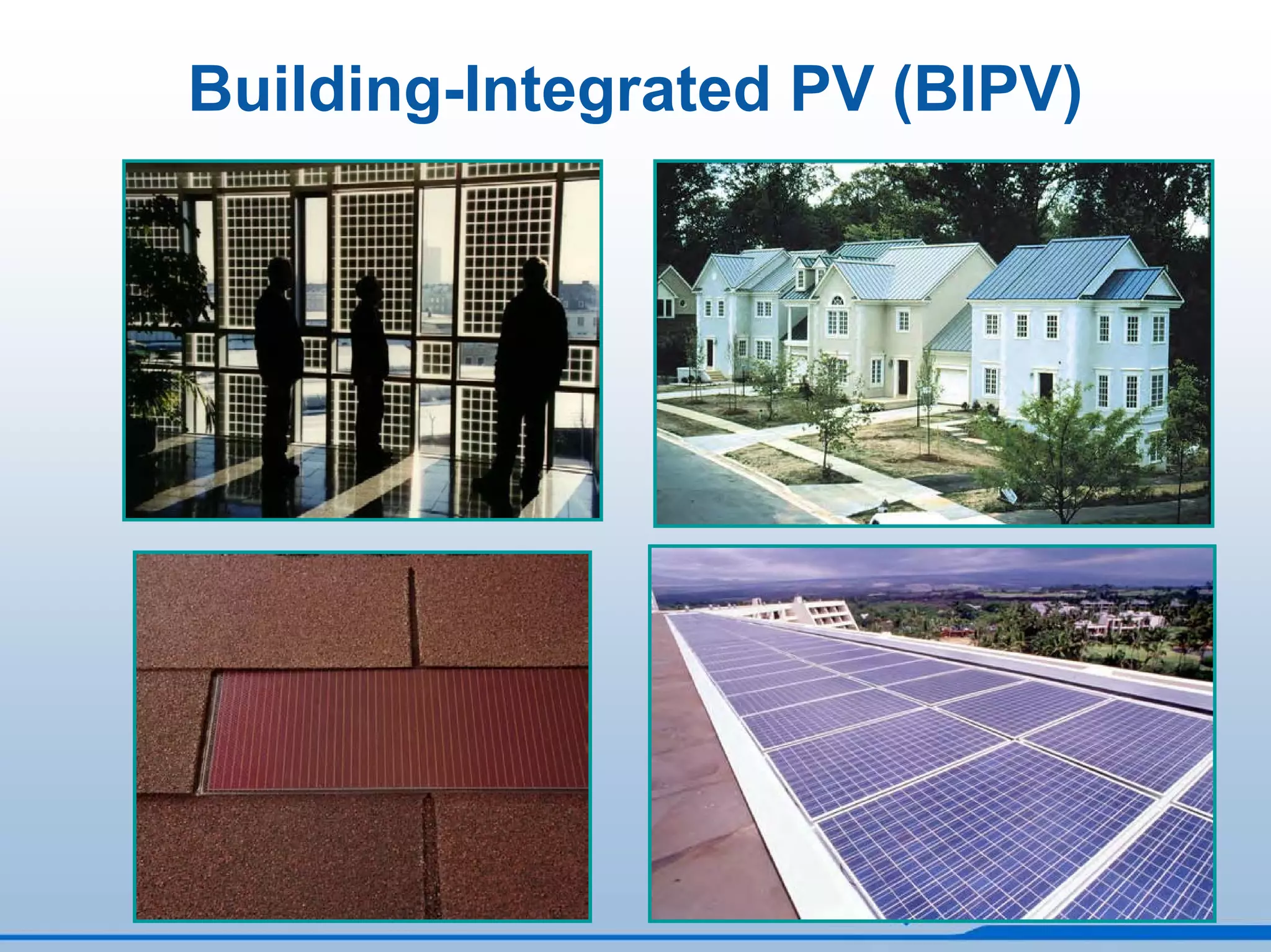 Building-Integrated PV (BIPV)